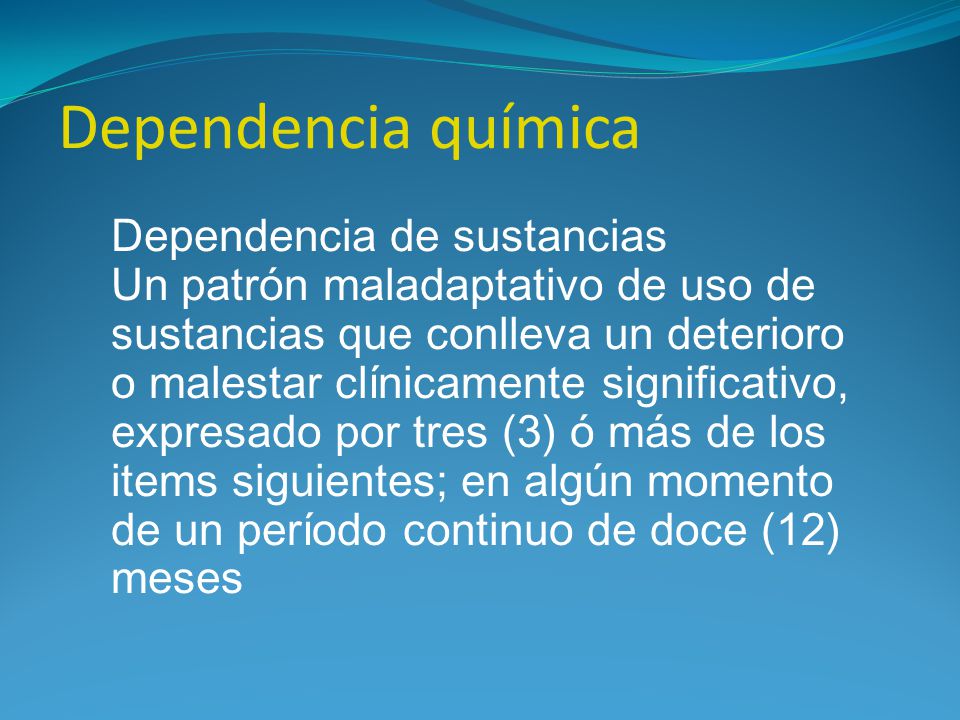 Dependencia química

Dependencia de sustancias
Un patrón maladaptativo de uso de sustancias que conlleva un deterioro o malestar clínicamente significativo, expresado por tres (3) ó más de los items siguientes; en algún momento de un período continuo de doce (12) meses